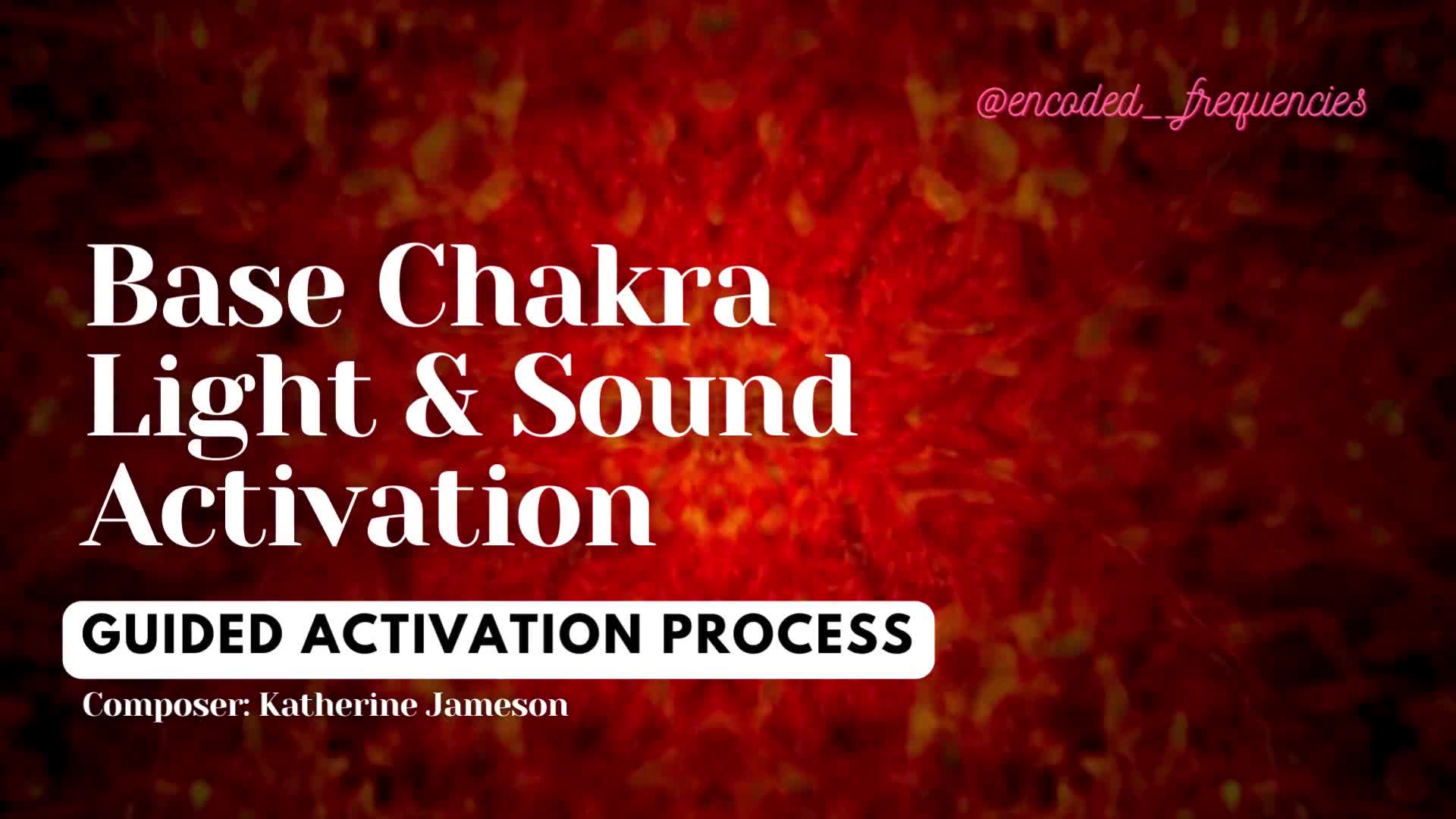 @encoded_frequencies

Base Chakra Light & Sound Activation

GUIDED ACTIVATION PROCESS

Composer: Katherine Jameson